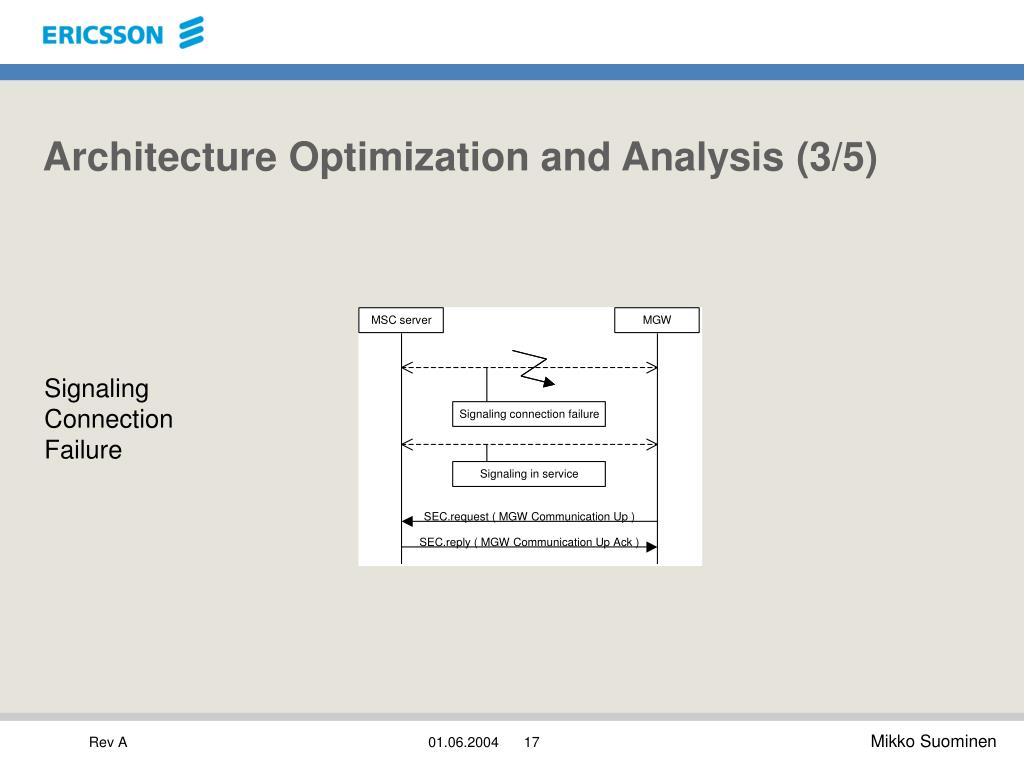 ERICSSON

Architecture Optimization and Analysis (3/5)

Signaling Connection Failure

MSC server

MGW

Signaling connection failure

Signaling in service

SEC.request ( MGW Communication Up )

SEC.reply ( MGW Communication Up Ack )

Rev A

01.06.2004

17

Mikko Suominen